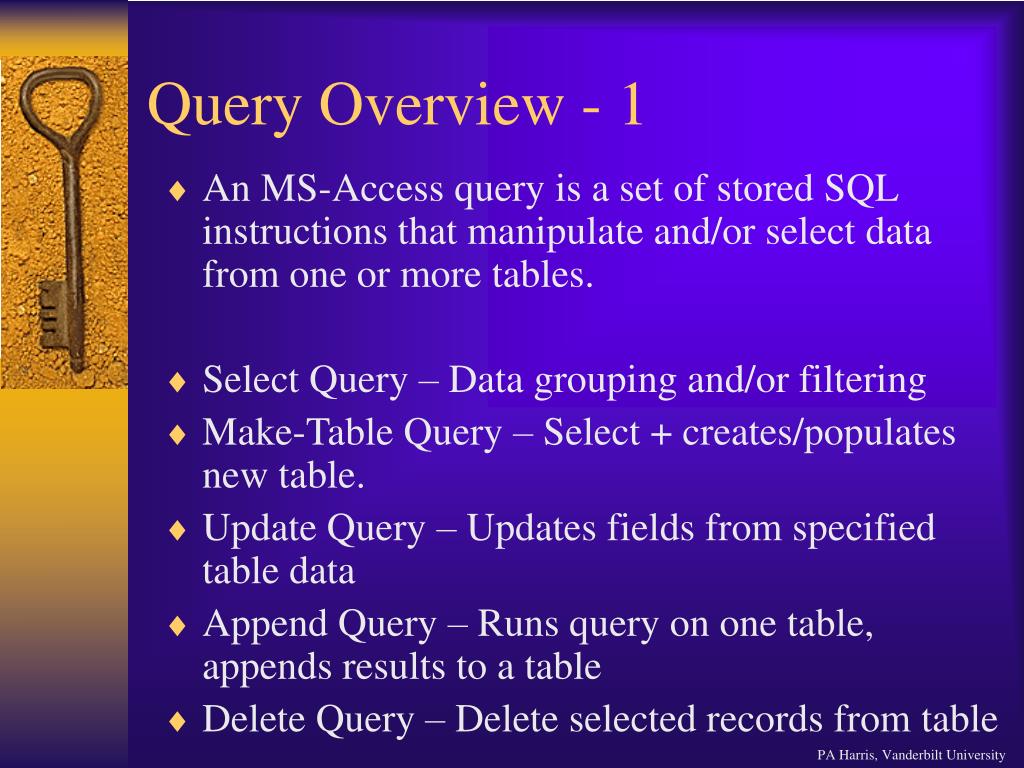 Query Overview - 1

♦ An MS-Access query is a set of stored SQL instructions that manipulate and/or select data from one or more tables.

♦ Select Query – Data grouping and/or filtering
♦ Make-Table Query – Select + creates/populates new table.
♦ Update Query – Updates fields from specified table data
♦ Append Query – Runs query on one table, appends results to a table
♦ Delete Query – Delete selected records from table

PA Harris, Vanderbilt University